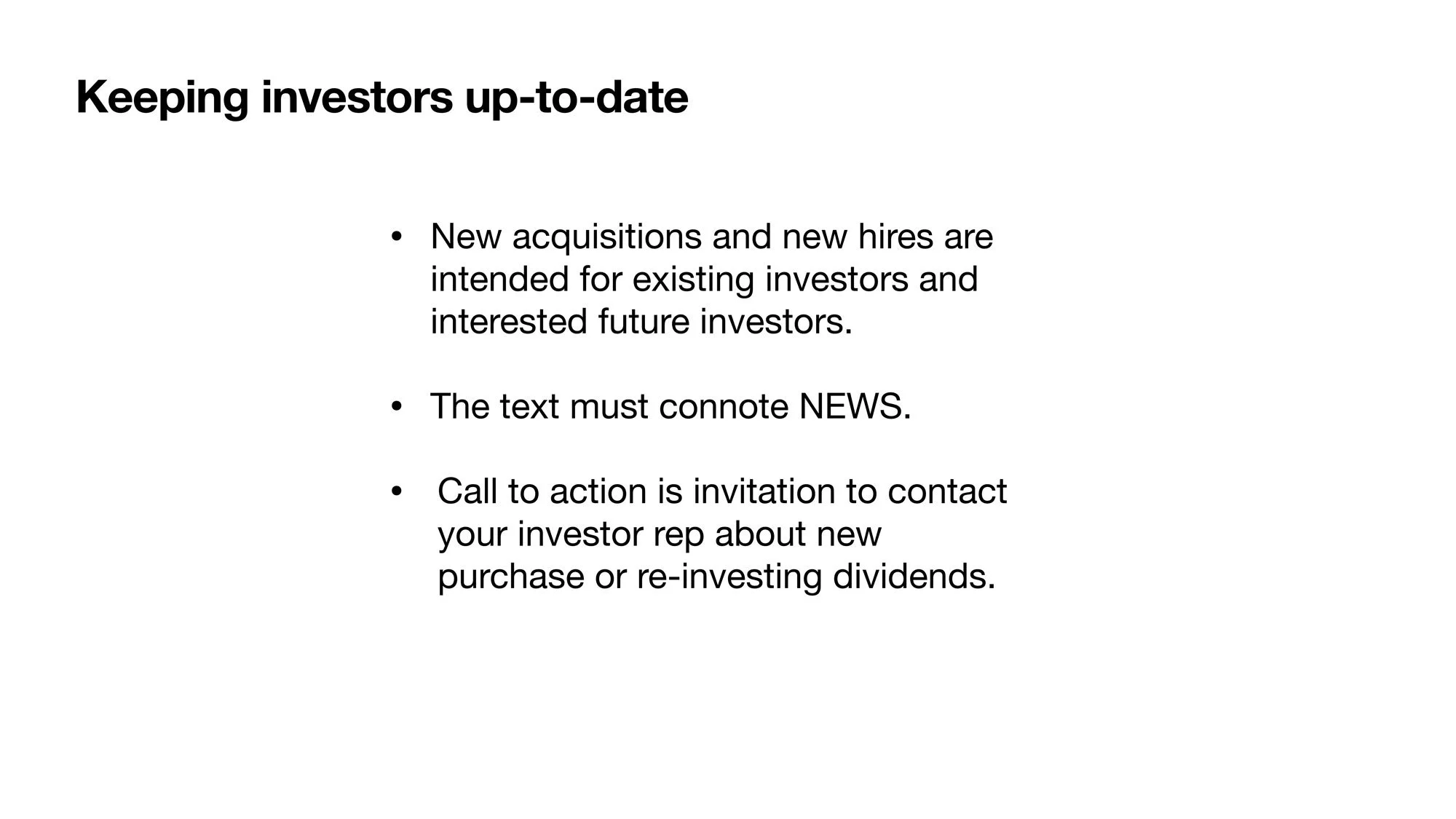 Keeping investors up-to-date

• New acquisitions and new hires are intended for existing investors and interested future investors.

• The text must connote NEWS.

• Call to action is invitation to contact your investor rep about new purchase or re-investing dividends.